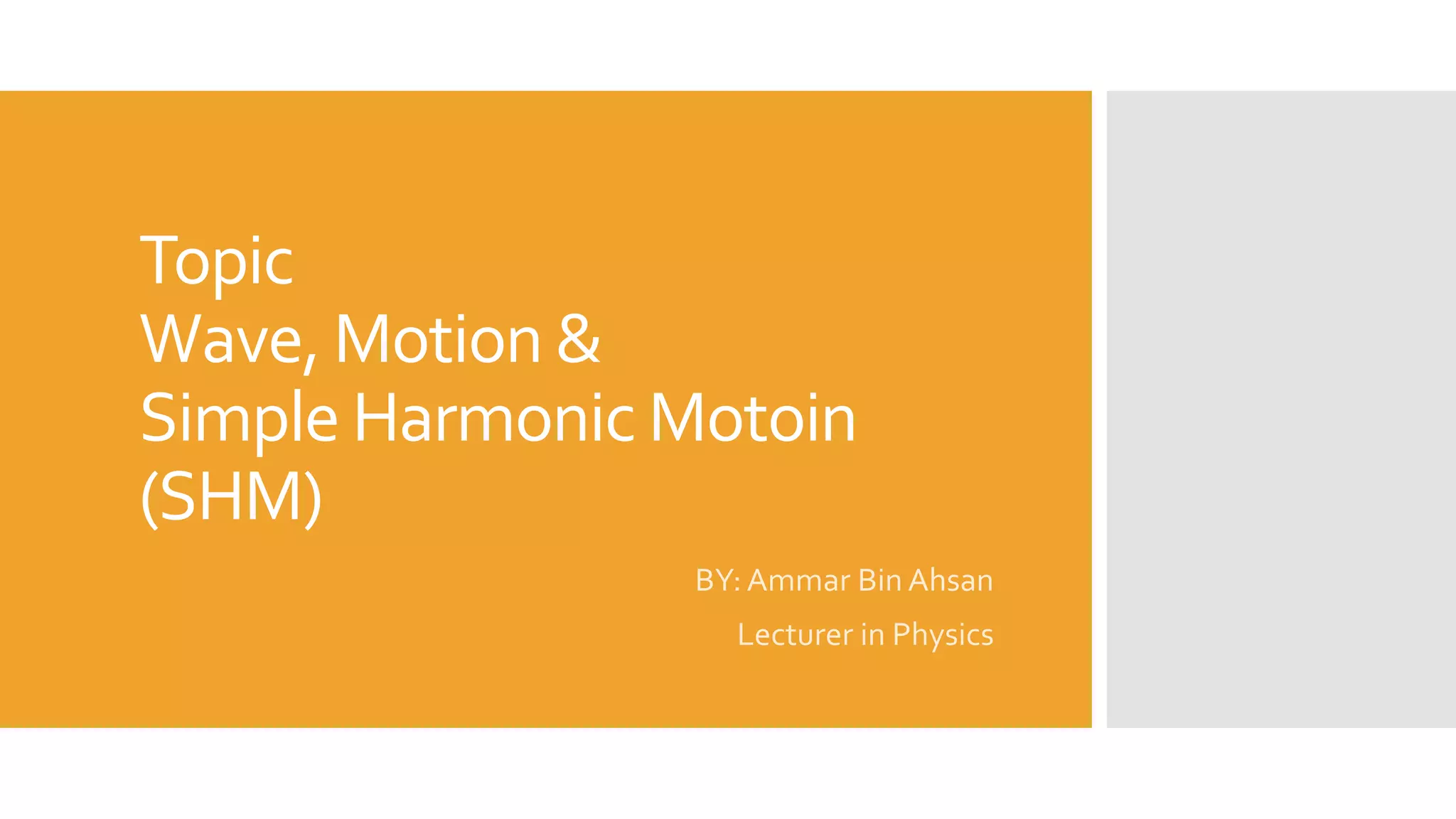 Topic
Wave, Motion &
Simple Harmonic Motoin
(SHM)

BY: Ammar Bin Ahsan

Lecturer in Physics